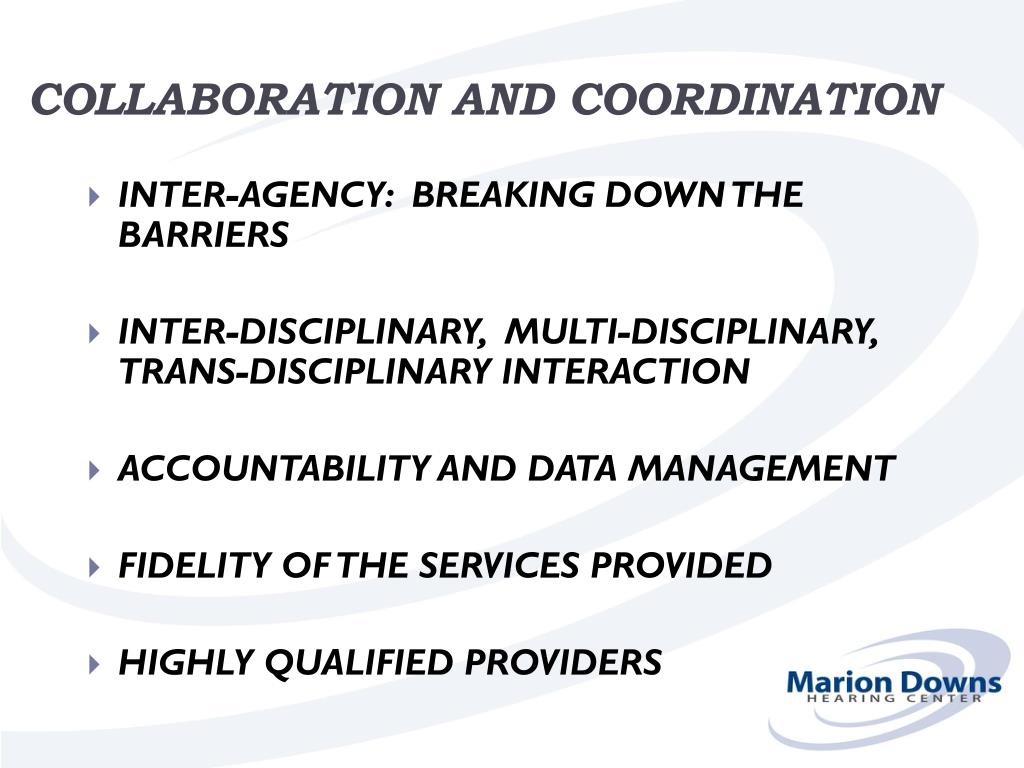 COLLABORATION AND COORDINATION

INTER-AGENCY: BREAKING DOWN THE BARRIERS

INTER-DISCIPLINARY, MULTI-DISCIPLINARY, TRANS-DISCIPLINARY INTERACTION

ACCOUNTABILITY AND DATA MANAGEMENT

FIDELITY OF THE SERVICES PROVIDED

HIGHLY QUALIFIED PROVIDERS

Marion Downs
HEARING CENTER